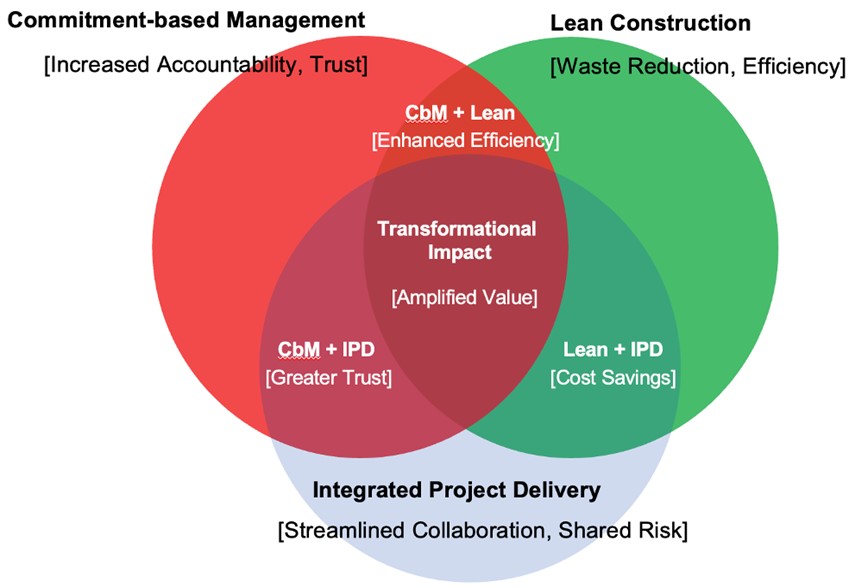 Commitment-based Management
[Increased Accountability, Trust]

Lean Construction
[Waste Reduction, Efficiency]

CbM + Lean
[Enhanced Efficiency]

Transformational Impact

[Amplified Value]

CbM + IPD
[Greater Trust]

Lean + IPD
[Cost Savings]

Integrated Project Delivery
[Streamlined Collaboration, Shared Risk]